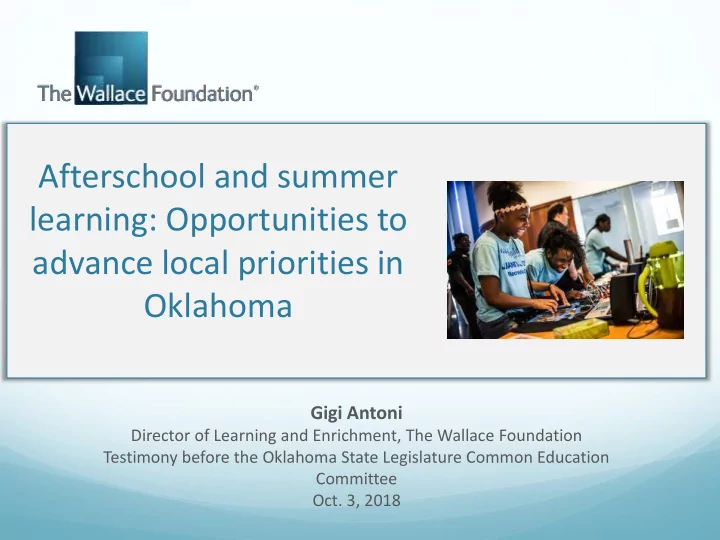 The Wallace Foundation®

Afterschool and summer learning: Opportunities to advance local priorities in Oklahoma

Gigi Antoni
Director of Learning and Enrichment, The Wallace Foundation
Testimony before the Oklahoma State Legislature Common Education Committee
Oct. 3, 2018